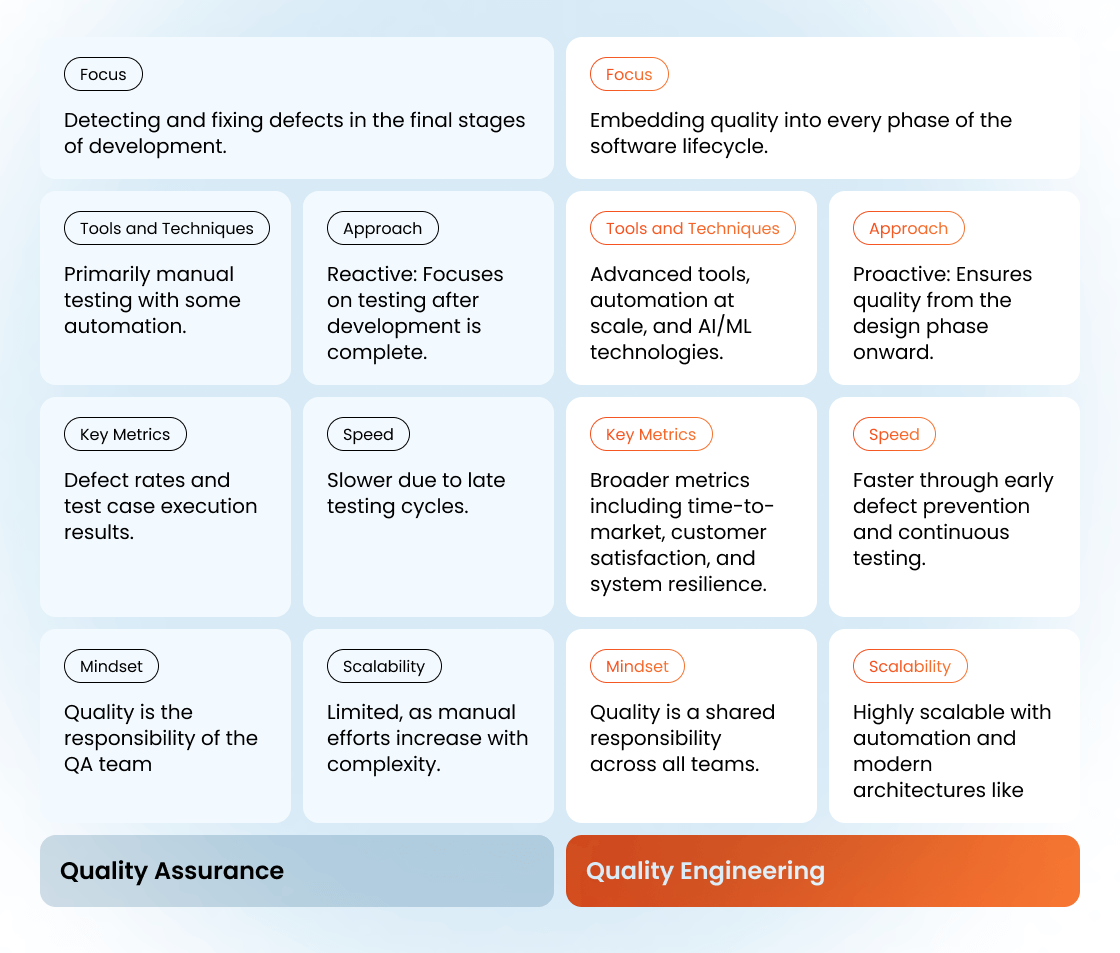 Focus

Detecting and fixing defects in the final stages of development.

Tools and Techniques

Primarily manual testing with some automation.

Approach

Reactive: Focuses on testing after development is complete.

Key Metrics

Defect rates and test case execution results.

Speed

Slower due to late testing cycles.

Mindset

Quality is the responsibility of the QA team

Scalability

Limited, as manual efforts increase with complexity.

Quality Assurance

Focus

Embedding quality into every phase of the software lifecycle.

Tools and Techniques

Advanced tools, automation at scale, and AI/ML technologies.

Approach

Proactive: Ensures quality from the design phase onward.

Key Metrics

Broader metrics including time-to-market, customer satisfaction, and system resilience.

Speed

Faster through early defect prevention and continuous testing.

Mindset

Quality is a shared responsibility across all teams.

Scalability

Highly scalable with automation and modern architectures like

Quality Engineering